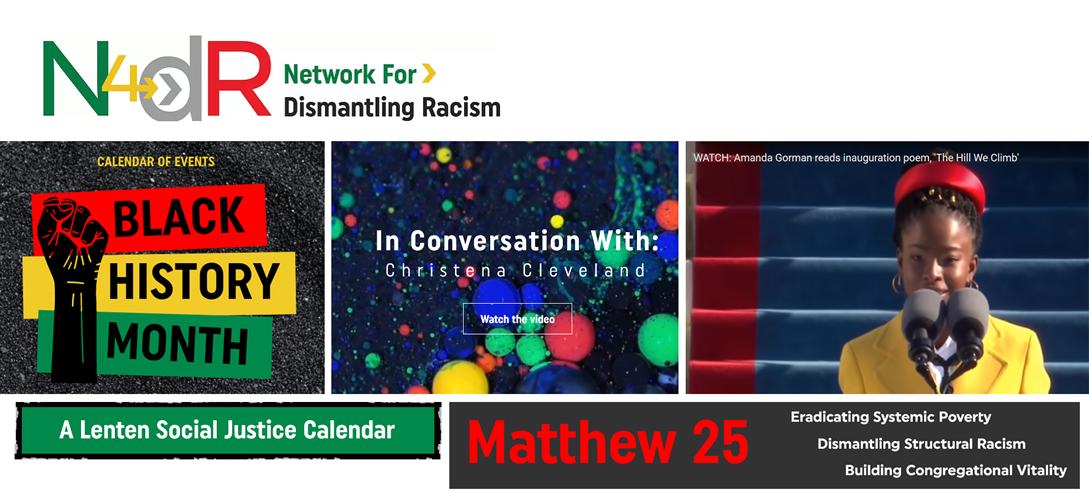 N4dR Network For
Dismantling Racism

CALENDAR OF EVENTS
BLACK HISTORY MONTH

In Conversation With:
Christena Cleveland
Watch the video

WATCH: Amanda Gorman reads inauguration poem, 'The Hill We Climb'

A Lenten Social Justice Calendar

Matthew 25
Eradicating Systemic Poverty
Dismantling Structural Racism
Building Congregational Vitality